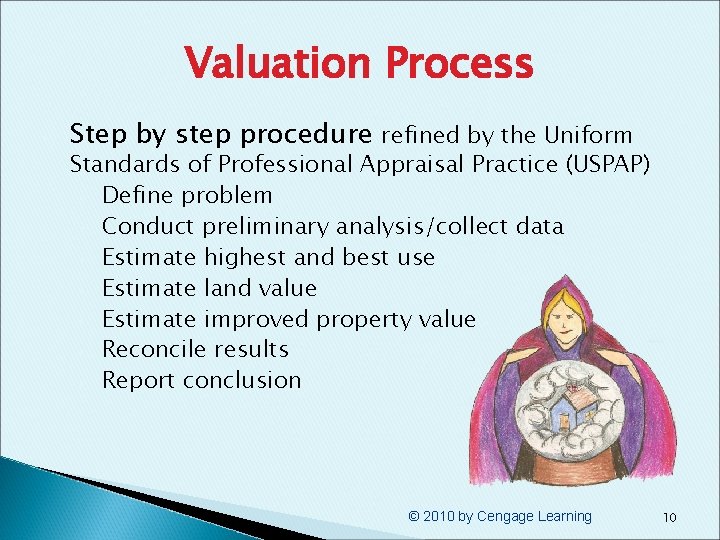 Valuation Process

Step by step procedure refined by the Uniform Standards of Professional Appraisal Practice (USPAP)

Define problem
Conduct preliminary analysis/collect data
Estimate highest and best use
Estimate land value
Estimate improved property value
Reconcile results
Report conclusion

© 2010 by Cengage Learning

10